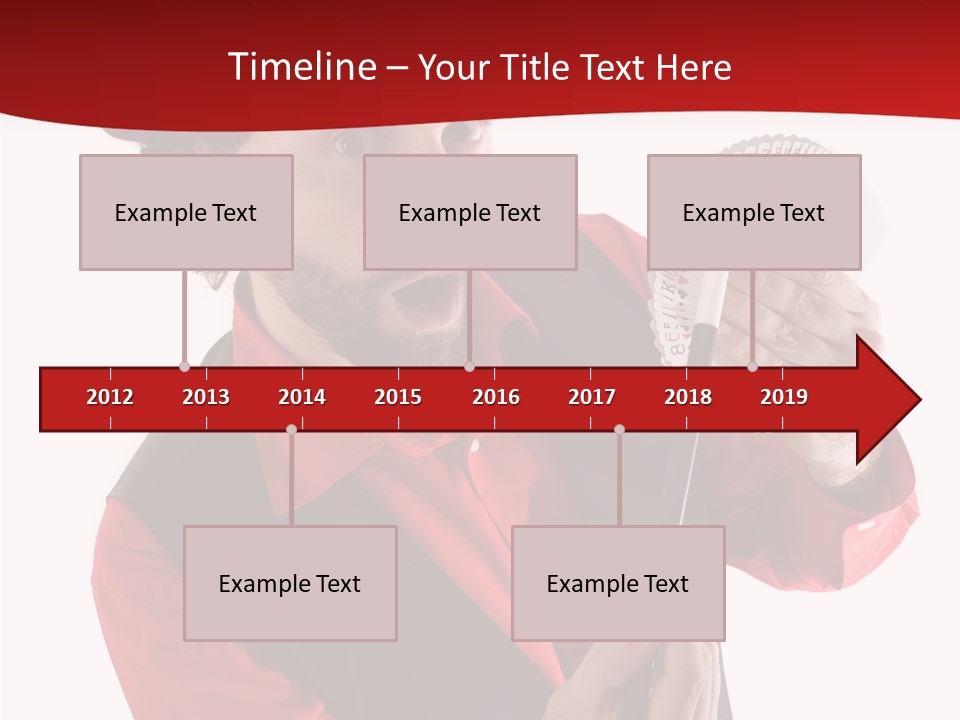 Timeline – Your Title Text Here

Example Text

Example Text

Example Text

2012 2013 2014 2015 2016 2017 2018 2019

Example Text

Example Text